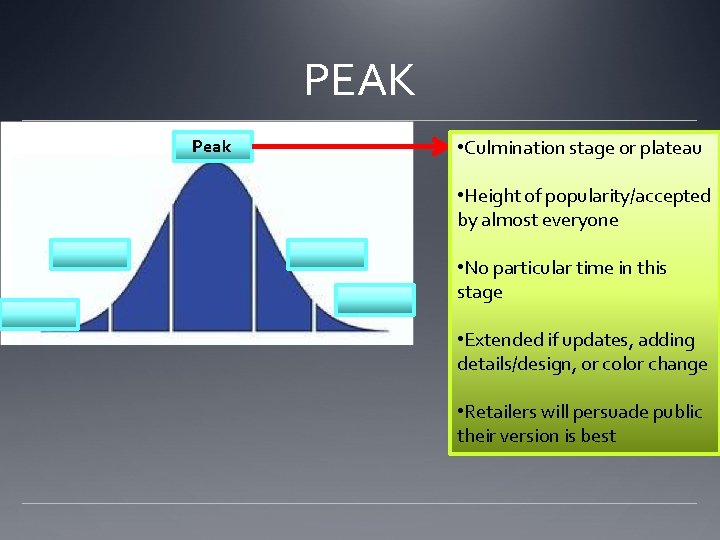 PEAK

Peak

•Culmination stage or plateau

•Height of popularity/accepted by almost everyone

•No particular time in this stage

•Extended if updates, adding details/design, or color change

•Retailers will persuade public their version is best